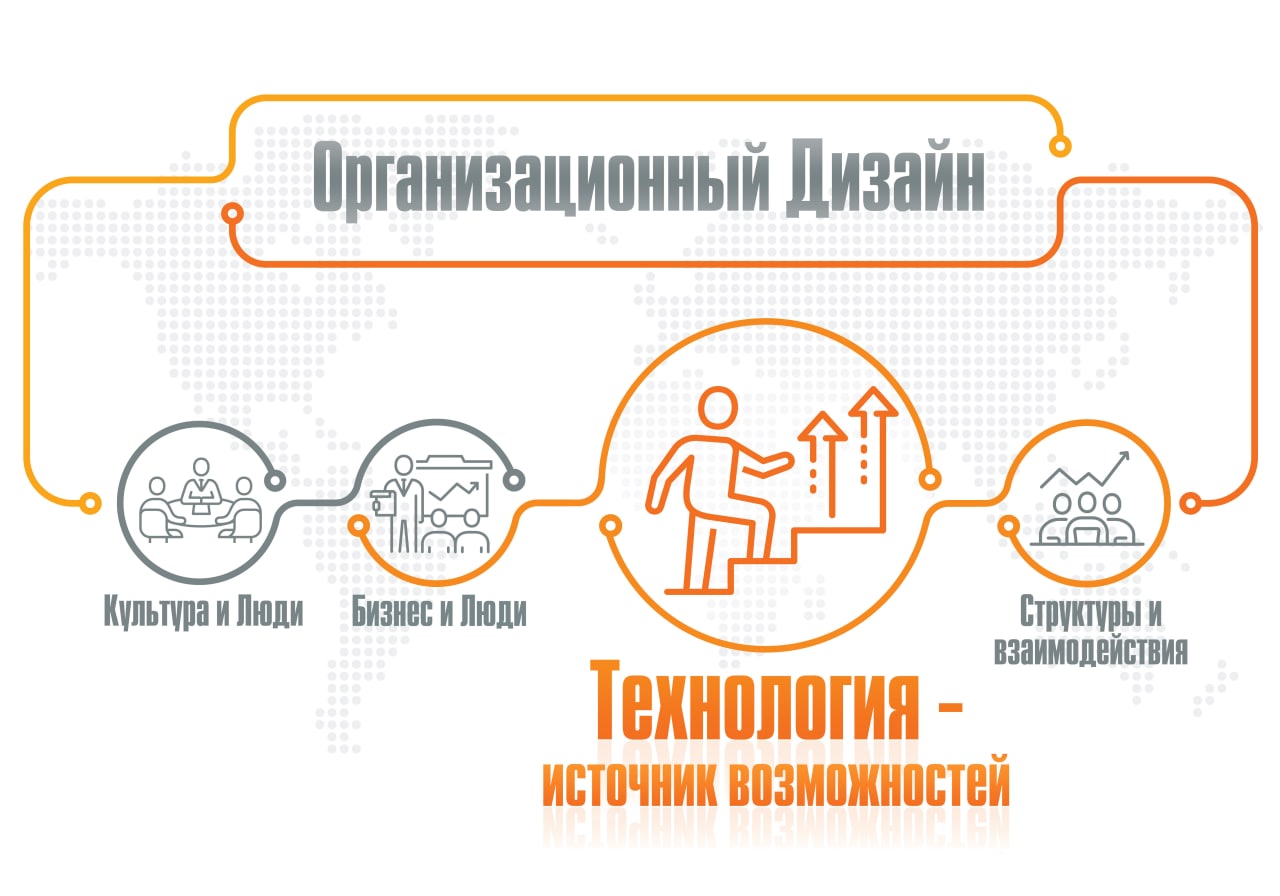 Организационный Дизайн

Культура и Люди

Бизнес и Люди

Структуры и взаимодействия

Технология - источник возможностей